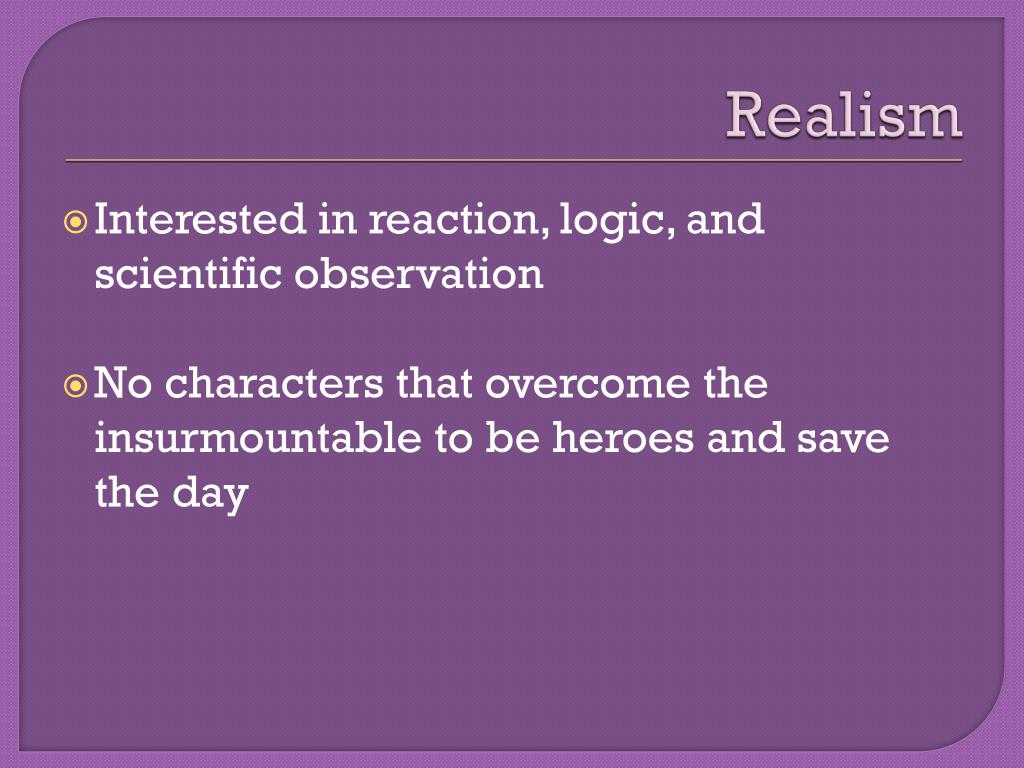 Realism

Interested in reaction, logic, and scientific observation

No characters that overcome the insurmountable to be heroes and save the day